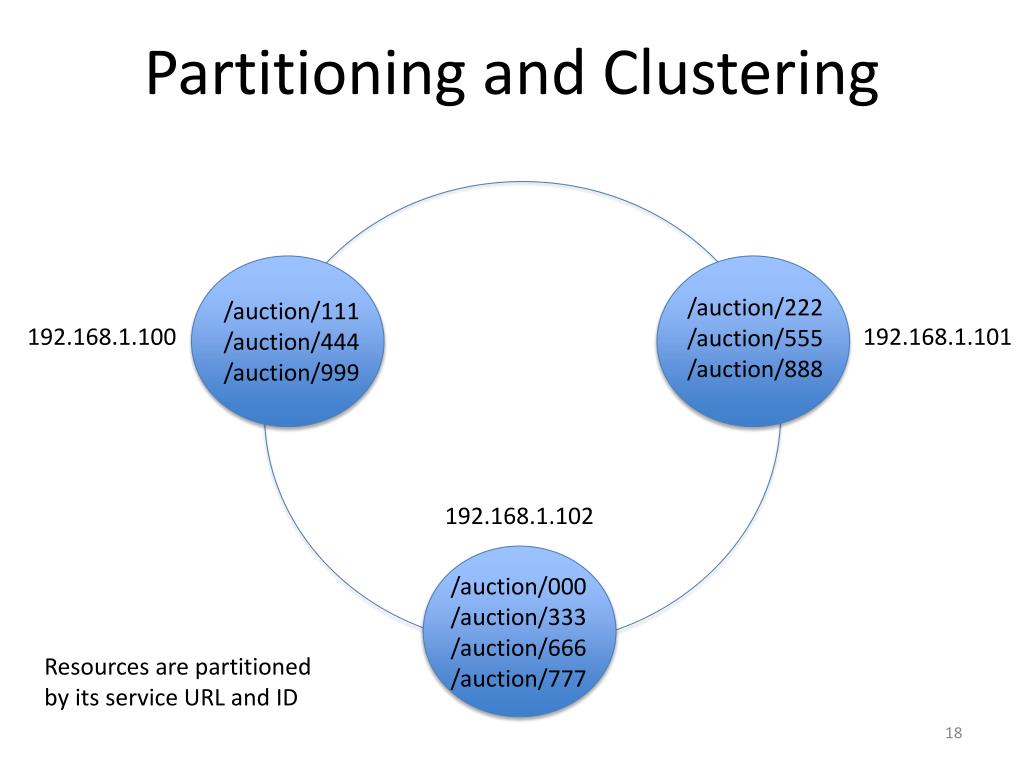 Partitioning and Clustering

192.168.1.100

/auction/111
/auction/444
/auction/999

/auction/222
/auction/555
/auction/888

192.168.1.101

192.168.1.102

/auction/000
/auction/333
/auction/666
/auction/777

Resources are partitioned by its service URL and ID

18